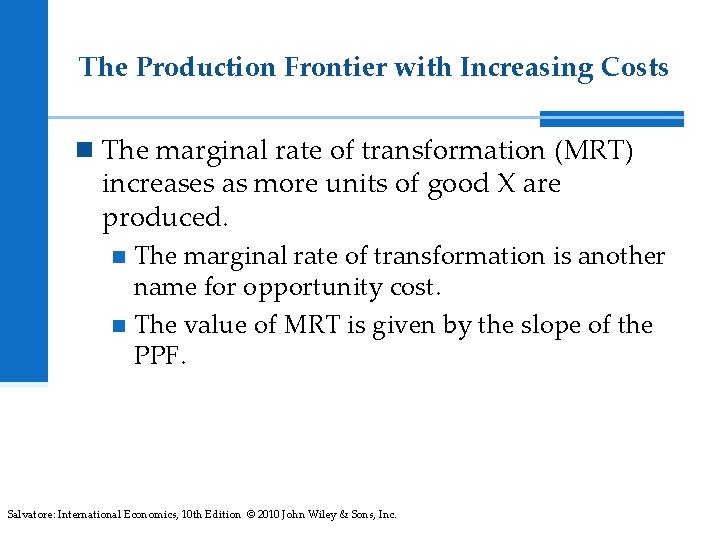 The Production Frontier with Increasing Costs

The marginal rate of transformation (MRT) increases as more units of good X are produced.

The marginal rate of transformation is another name for opportunity cost.

The value of MRT is given by the slope of the PPF.

Salvatore: International Economics, 10th Edition © 2010 John Wiley & Sons, Inc.